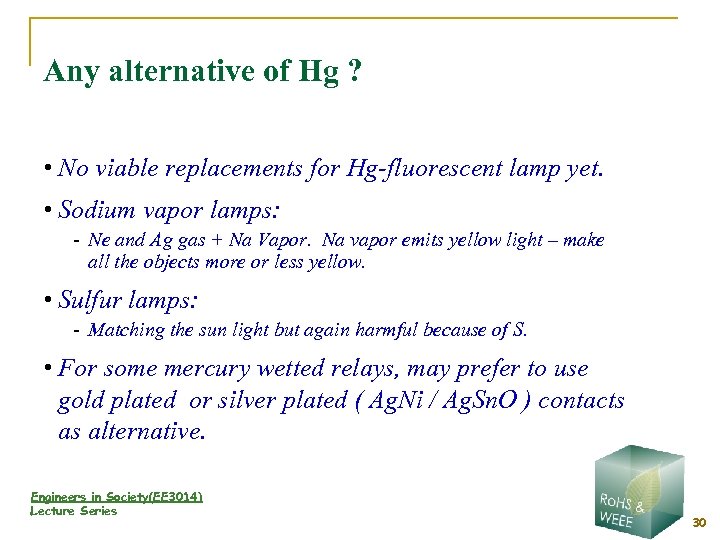 Any alternative of Hg ?

• No viable replacements for Hg-fluorescent lamp yet.

• Sodium vapor lamps:

- Ne and Ag gas + Na Vapor. Na vapor emits yellow light – make all the objects more or less yellow.

• Sulfur lamps:

- Matching the sun light but again harmful because of S.

• For some mercury wetted relays, may prefer to use gold plated or silver plated ( AgNi / AgSnO ) contacts as alternative.

Engineers in Society(EE3014)
Lecture Series

RoHS & WEEE

30